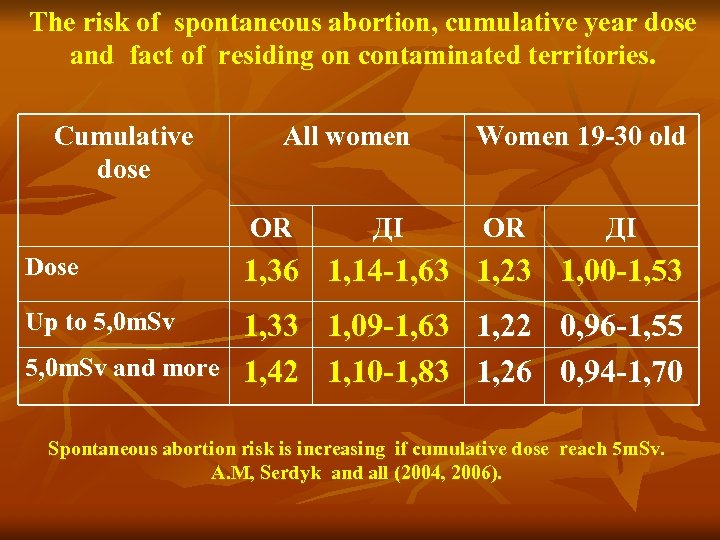 The risk of spontaneous abortion, cumulative year dose and fact of residing on contaminated territories.

| Cumulative dose | All women | | Women 19-30 old | |
|---|---|---|---|---|
| | OR | ДІ | OR | ДІ |
| Dose | 1,36 | 1,14-1,63 | 1,23 | 1,00-1,53 |
| Up to 5,0mSv | 1,33 | 1,09-1,63 | 1,22 | 0,96-1,55 |
| 5,0mSv and more | 1,42 | 1,10-1,83 | 1,26 | 0,94-1,70 |

Spontaneous abortion risk is increasing if cumulative dose reach 5mSv.
A.M, Serdyk and all (2004, 2006).